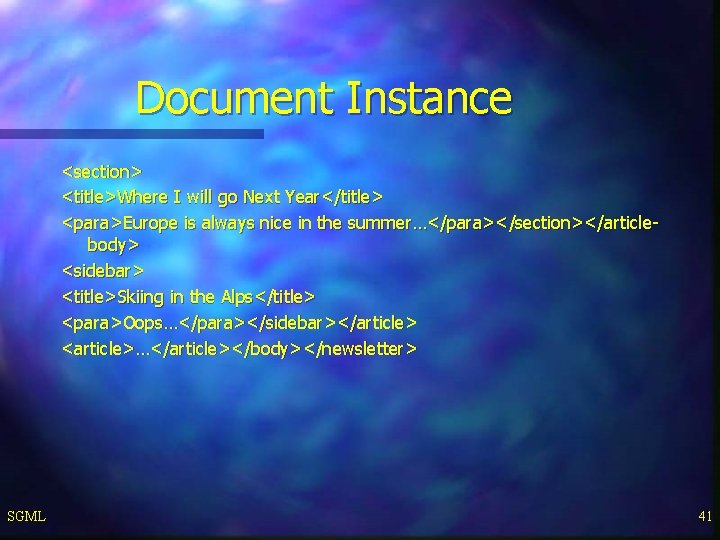 Document Instance

<section>
<title>Where I will go Next Year</title>
<para>Europe is always nice in the summer…</para></section></article-body>
<sidebar>
<title>Skiing in the Alps</title>
<para>Oops…</para></sidebar></article>
<article>…</article></body></newsletter>

SGML

41